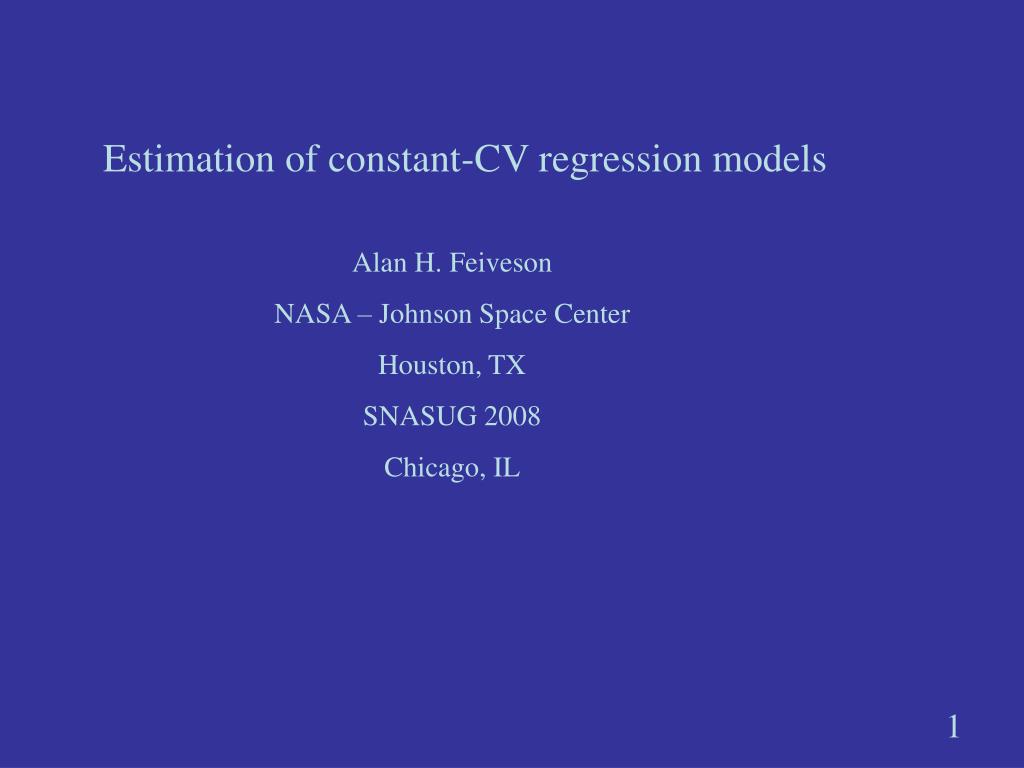 Estimation of constant-CV regression models

Alan H. Feiveson

NASA – Johnson Space Center

Houston, TX

SNASUG 2008

Chicago, IL

1